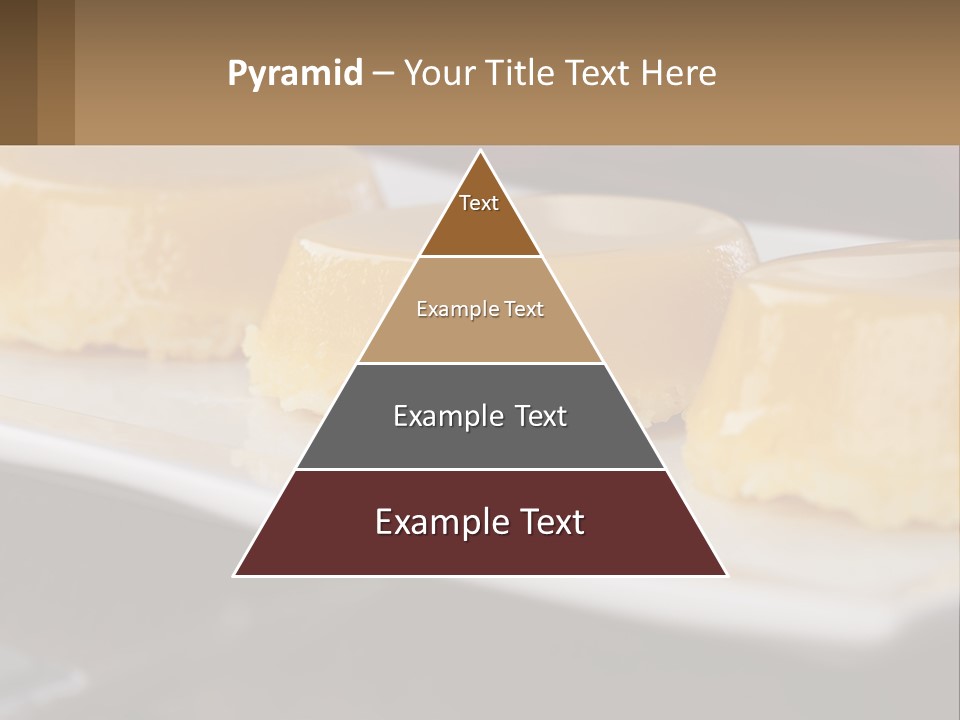 Pyramid – Your Title Text Here

Text

Example Text

Example Text

Example Text